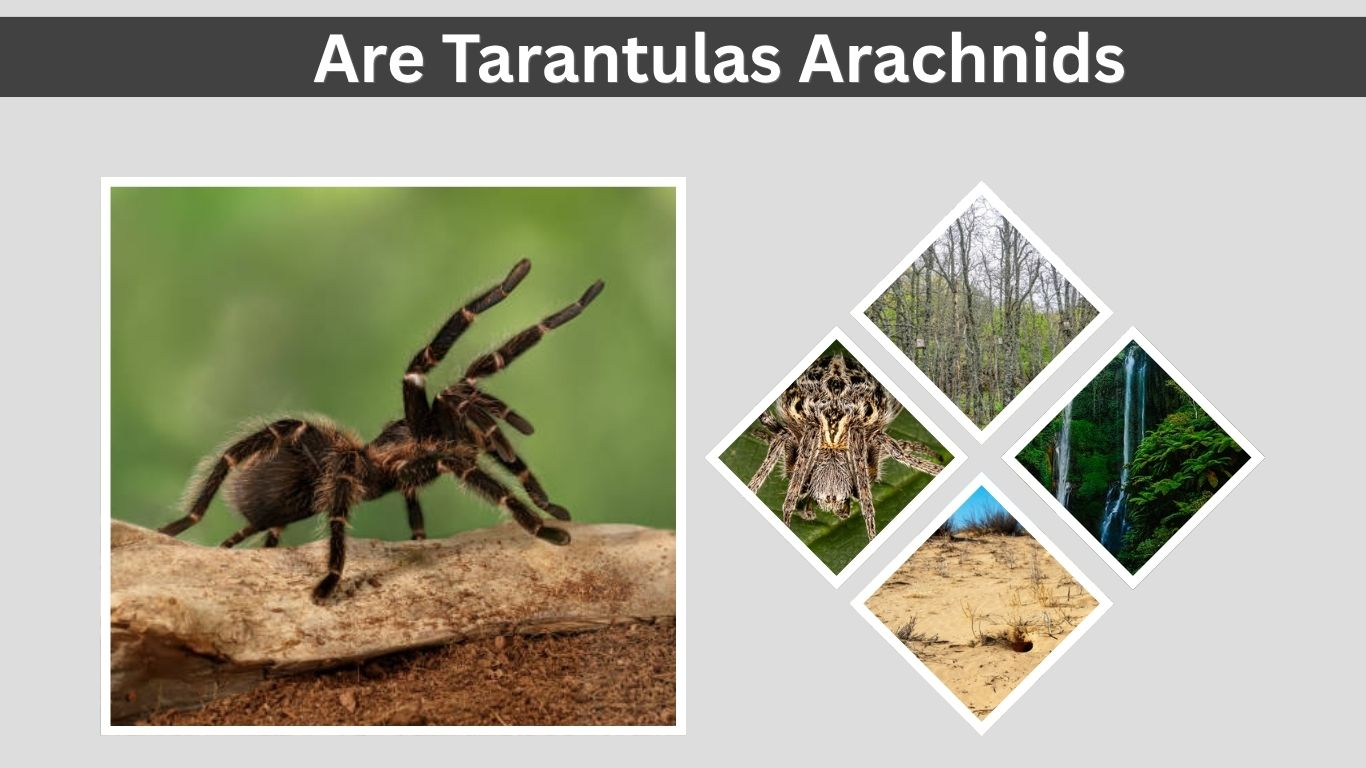 Are Tarantulas Arachnids